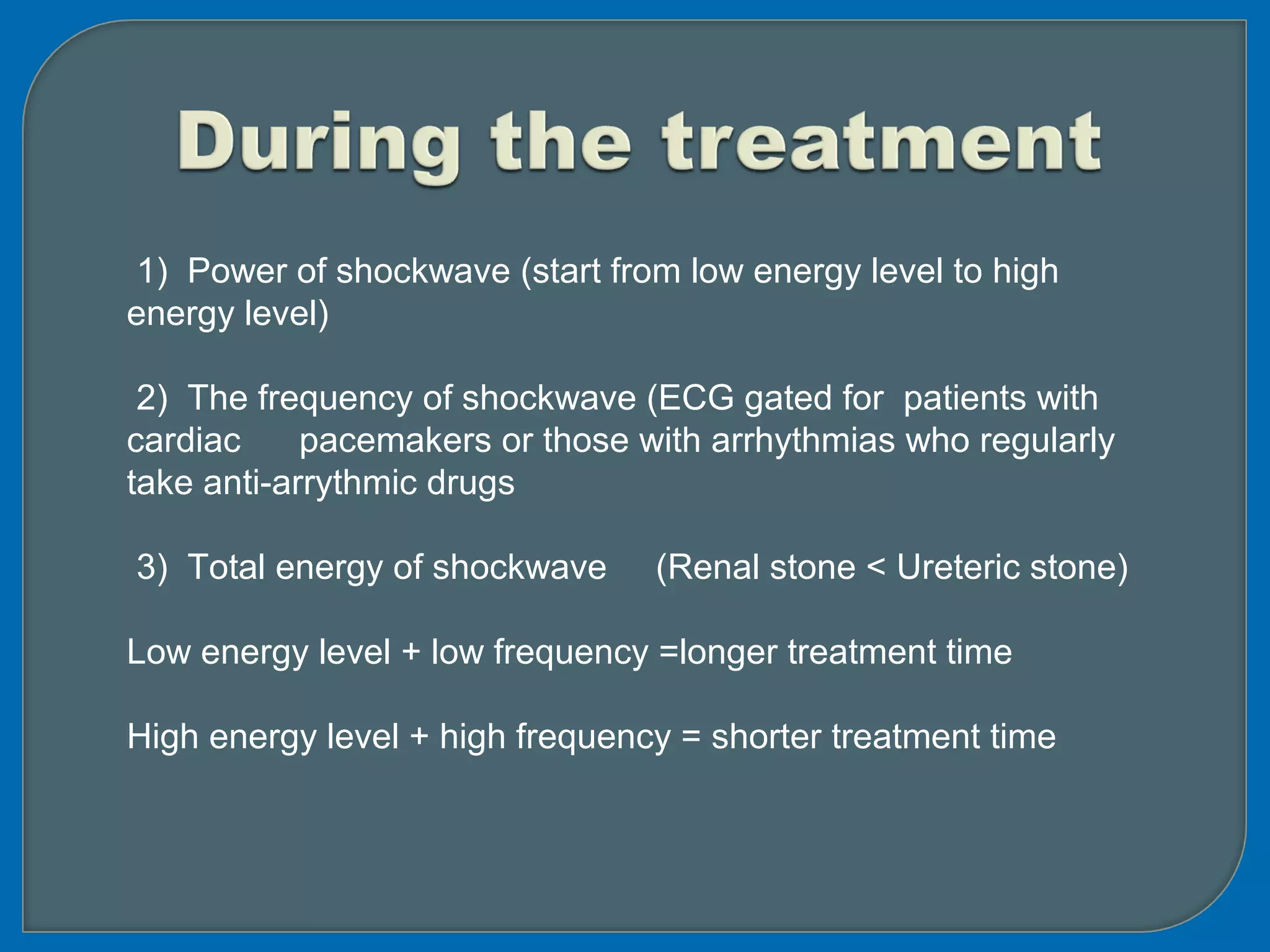 During the treatment

1) Power of shockwave (start from low energy level to high energy level)

2) The frequency of shockwave (ECG gated for patients with cardiac pacemakers or those with arrhythmias who regularly take anti-arrythmic drugs

3) Total energy of shockwave (Renal stone < Ureteric stone)

Low energy level + low frequency =longer treatment time

High energy level + high frequency = shorter treatment time